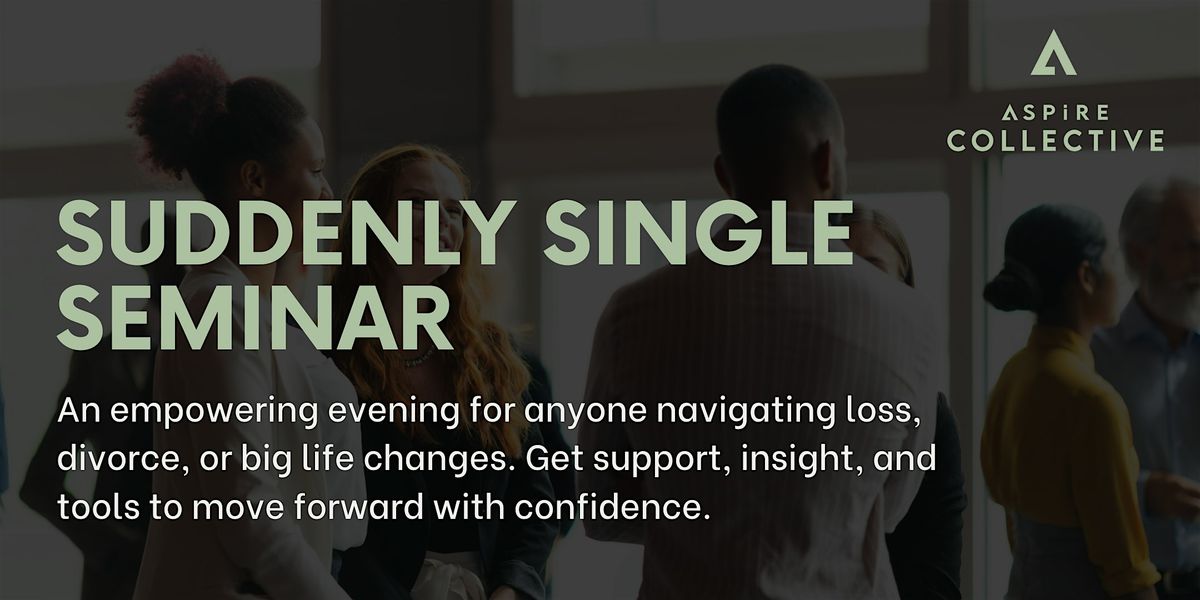 ASPiRE COLLECTIVE

SUDDENLY SINGLE SEMINAR

An empowering evening for anyone navigating loss, divorce, or big life changes. Get support, insight, and tools to move forward with confidence.